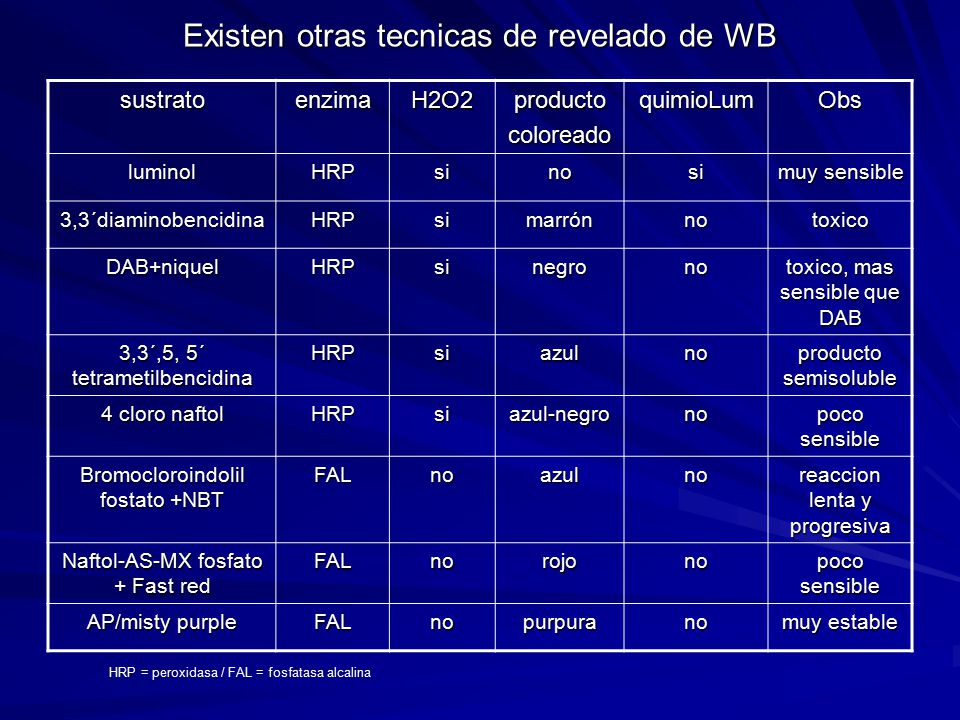 Existen otras tecnicas de revelado de WB

| sustrato | enzima | H2O2 | producto coloreado | quimioLum | Obs |
|---|---|---|---|---|---|
| luminol | HRP | si | no | si | muy sensible |
| 3,3´diaminobencidina | HRP | si | marrón | no | toxico |
| DAB+niquel | HRP | si | negro | no | toxico, mas sensible que DAB |
| 3,3´,5, 5´ tetrametilbencidina | HRP | si | azul | no | producto semisoluble |
| 4 cloro naftol | HRP | si | azul-negro | no | poco sensible |
| Bromocloroindolil fostato +NBT | FAL | no | azul | no | reaccion lenta y progresiva |
| Naftol-AS-MX fosfato + Fast red | FAL | no | rojo | no | poco sensible |
| AP/misty purple | FAL | no | purpura | no | muy estable |

HRP = peroxidasa / FAL = fosfatasa alcalina